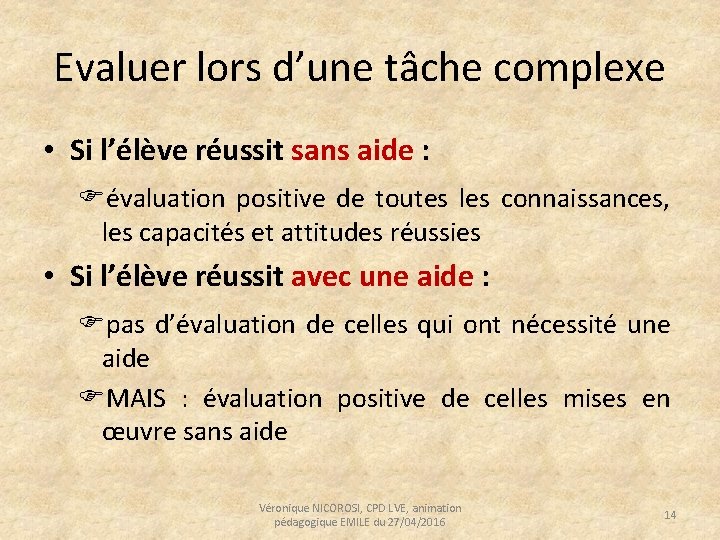 Evaluer lors d’une tâche complexe

• Si l’élève réussit sans aide :

☞évaluation positive de toutes les connaissances, les capacités et attitudes réussies

• Si l’élève réussit avec une aide :

☞pas d’évaluation de celles qui ont nécessité une aide

☞MAIS : évaluation positive de celles mises en œuvre sans aide

Véronique NICOROSI, CPD LVE, animation pédagogique EMILE du 27/04/2016

14